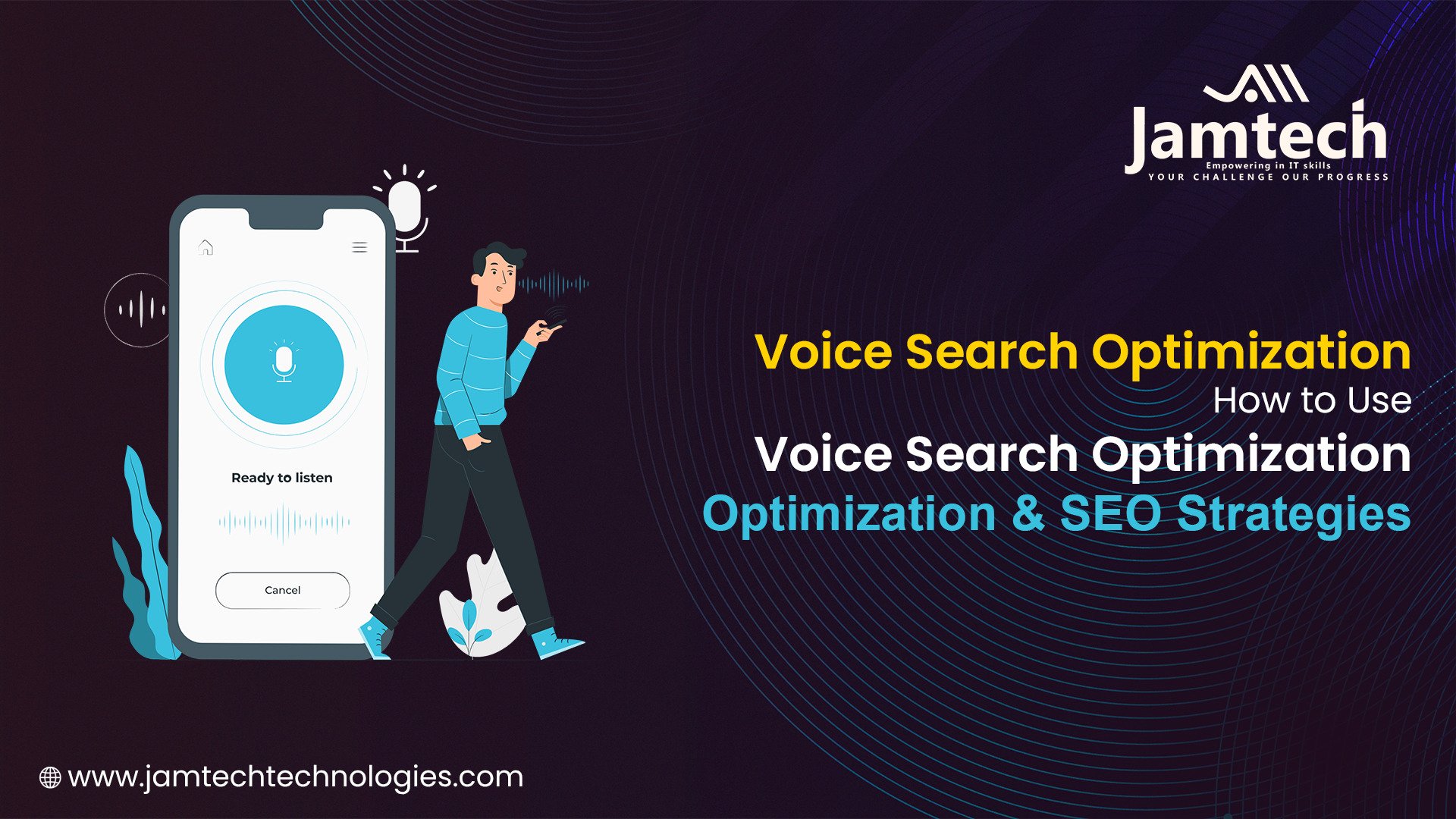 Jamtech
Empowering in IT skills
YOUR CHALLENGE OUR PROGRESS

Ready to listen

Cancel

Voice Search Optimization
How to Use
Voice Search Optimization
Optimization & SEO Strategies

www.jamtechtechnologies.com